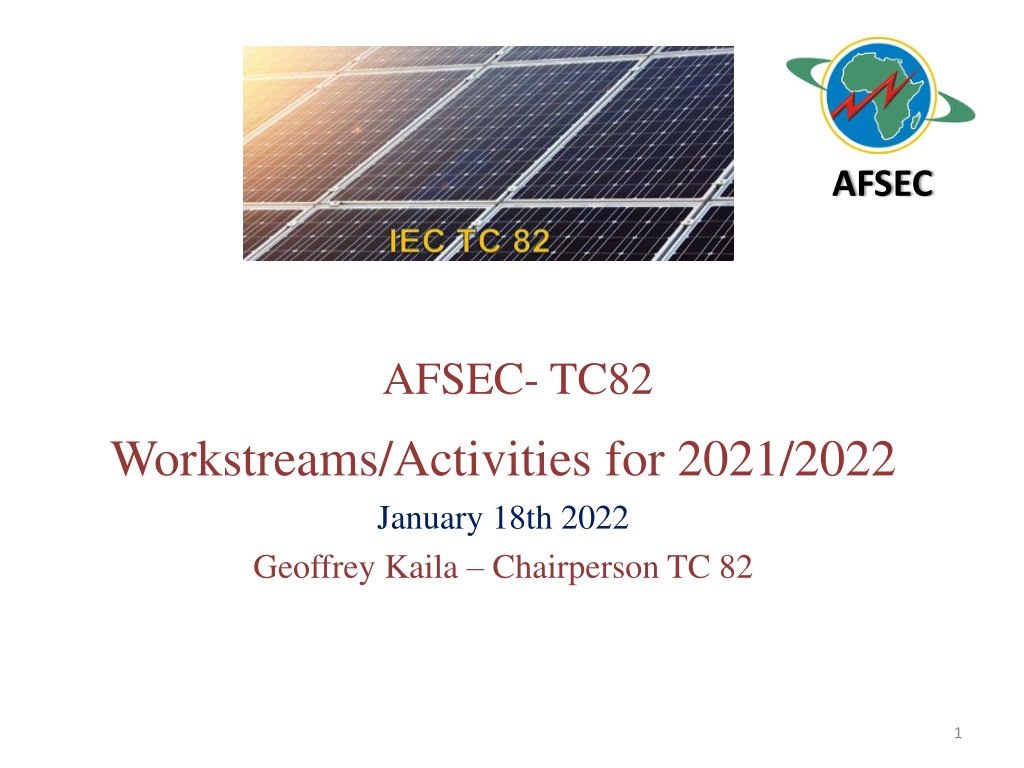 IEC TC 82

AFSEC

AFSEC- TC82

Workstreams/Activities for 2021/2022

January 18th 2022

Geoffrey Kaila – Chairperson TC 82

1